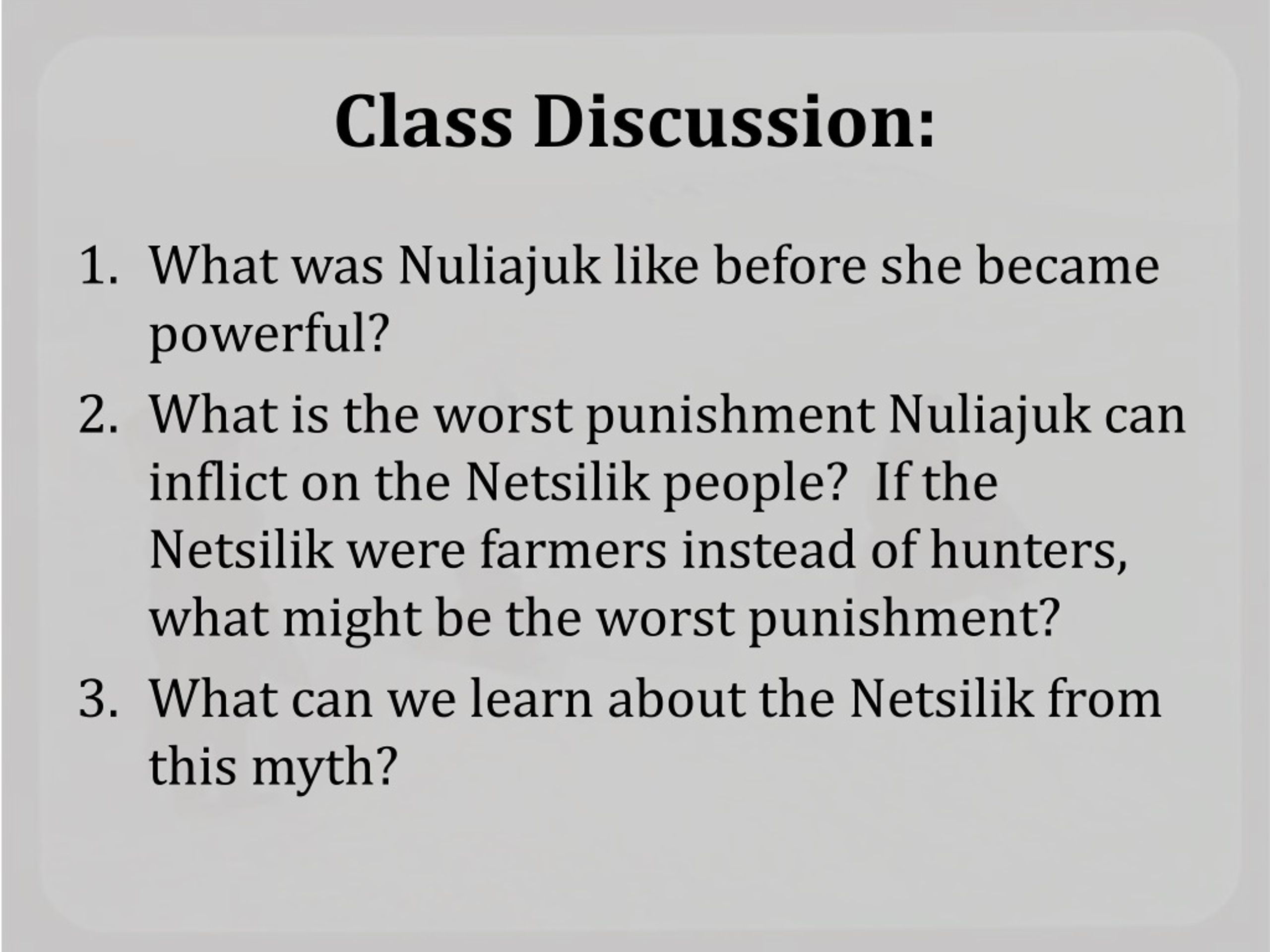 Class Discussion:

1. What was Nuliajuk like before she became powerful?
2. What is the worst punishment Nuliajuk can inflict on the Netsilik people? If the Netsilik were farmers instead of hunters, what might be the worst punishment?
3. What can we learn about the Netsilik from this myth?